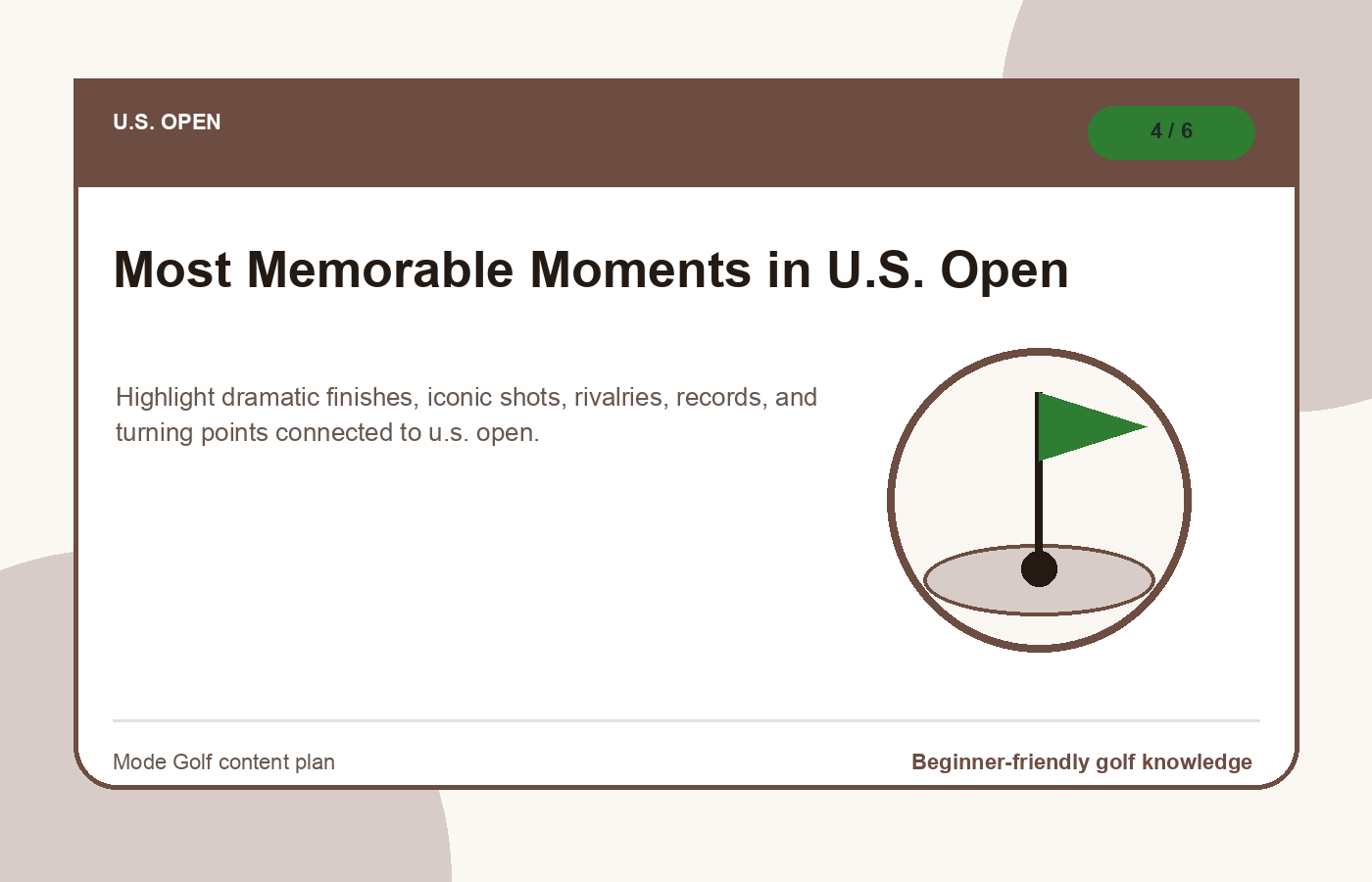 U.S. OPEN

4 / 6

Most Memorable Moments in U.S. Open

Highlight dramatic finishes, iconic shots, rivalries, records, and turning points connected to u.s. open.

Mode Golf content plan

Beginner-friendly golf knowledge